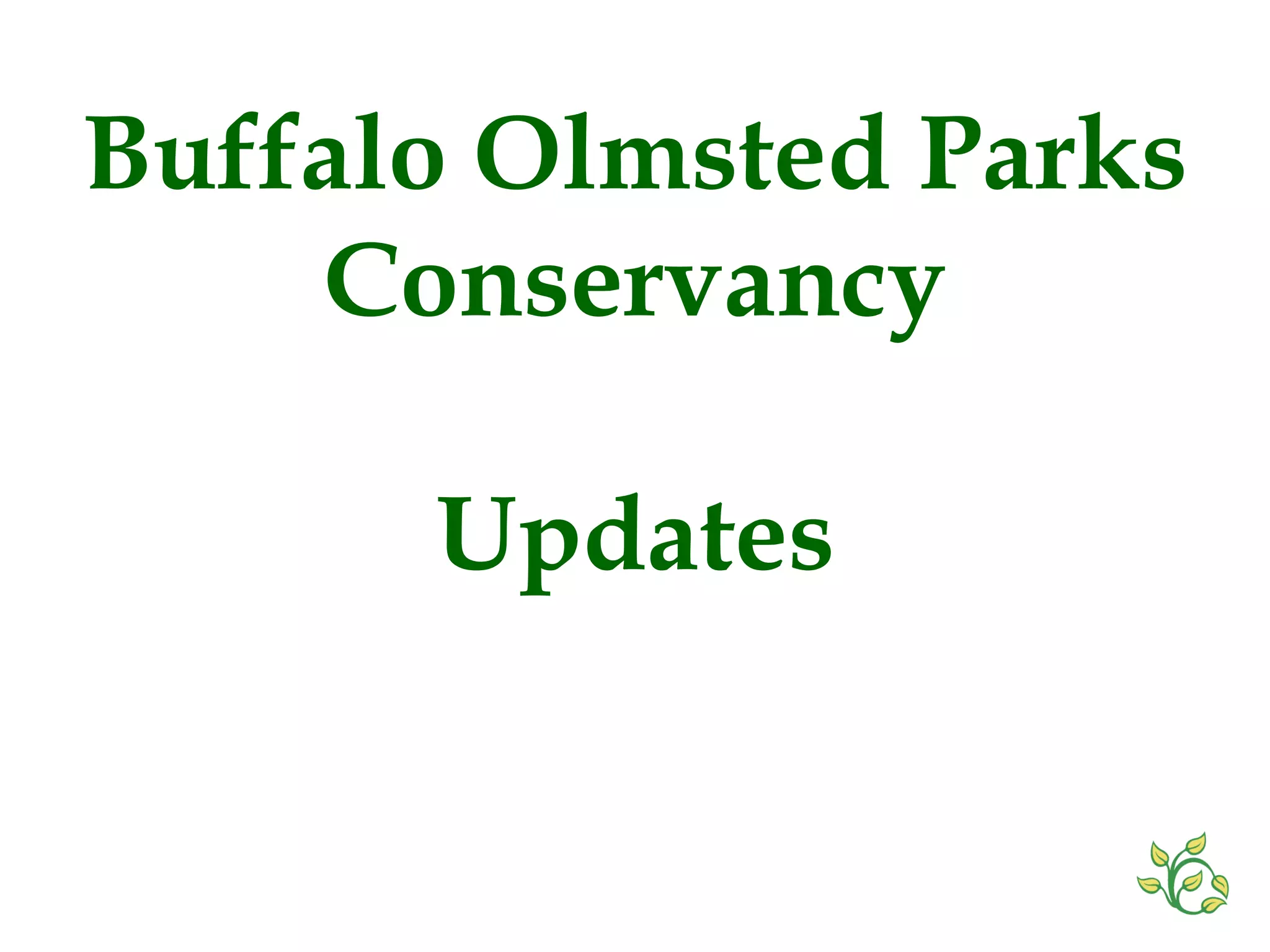 Buffalo Olmsted Parks Conservancy

Updates